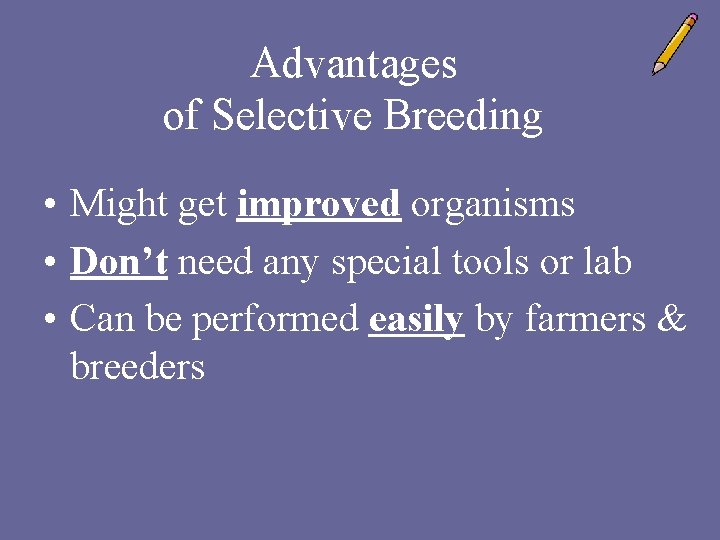 Advantages
of Selective Breeding

• Might get improved organisms
• Don't need any special tools or lab
• Can be performed easily by farmers & breeders